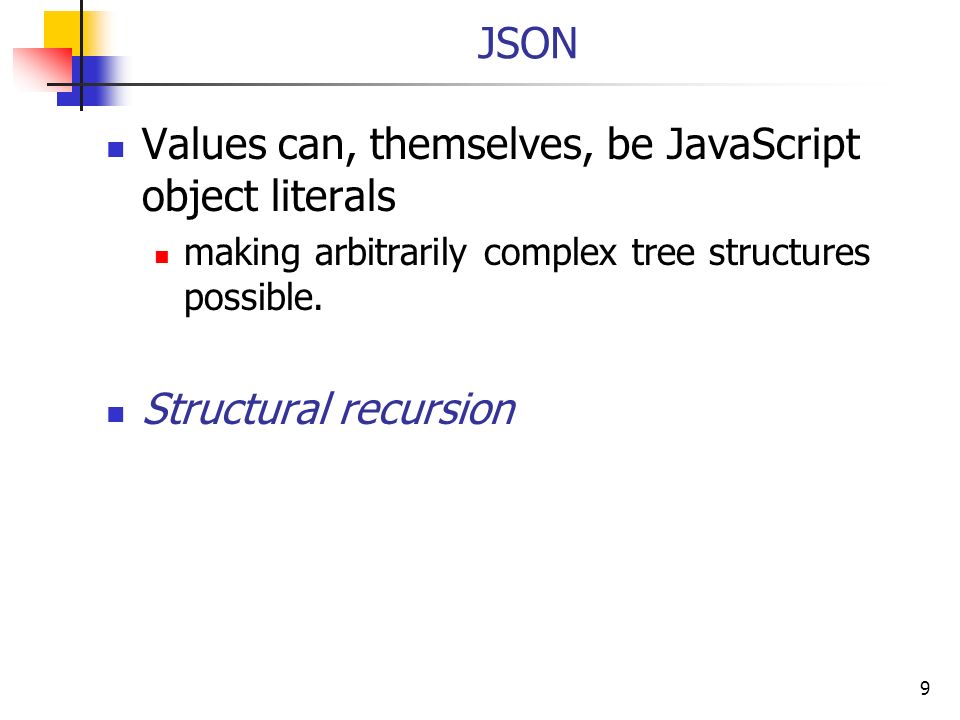 JSON

Values can, themselves, be JavaScript object literals

making arbitrarily complex tree structures possible.

Structural recursion

9